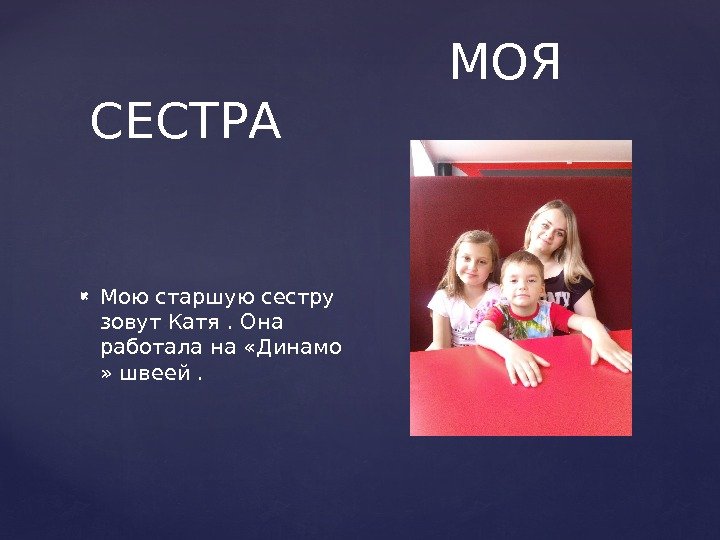 МОЯ

СЕСТРА

Мою старшую сестру зовут Катя . Она работала на «Динамо » швеей .